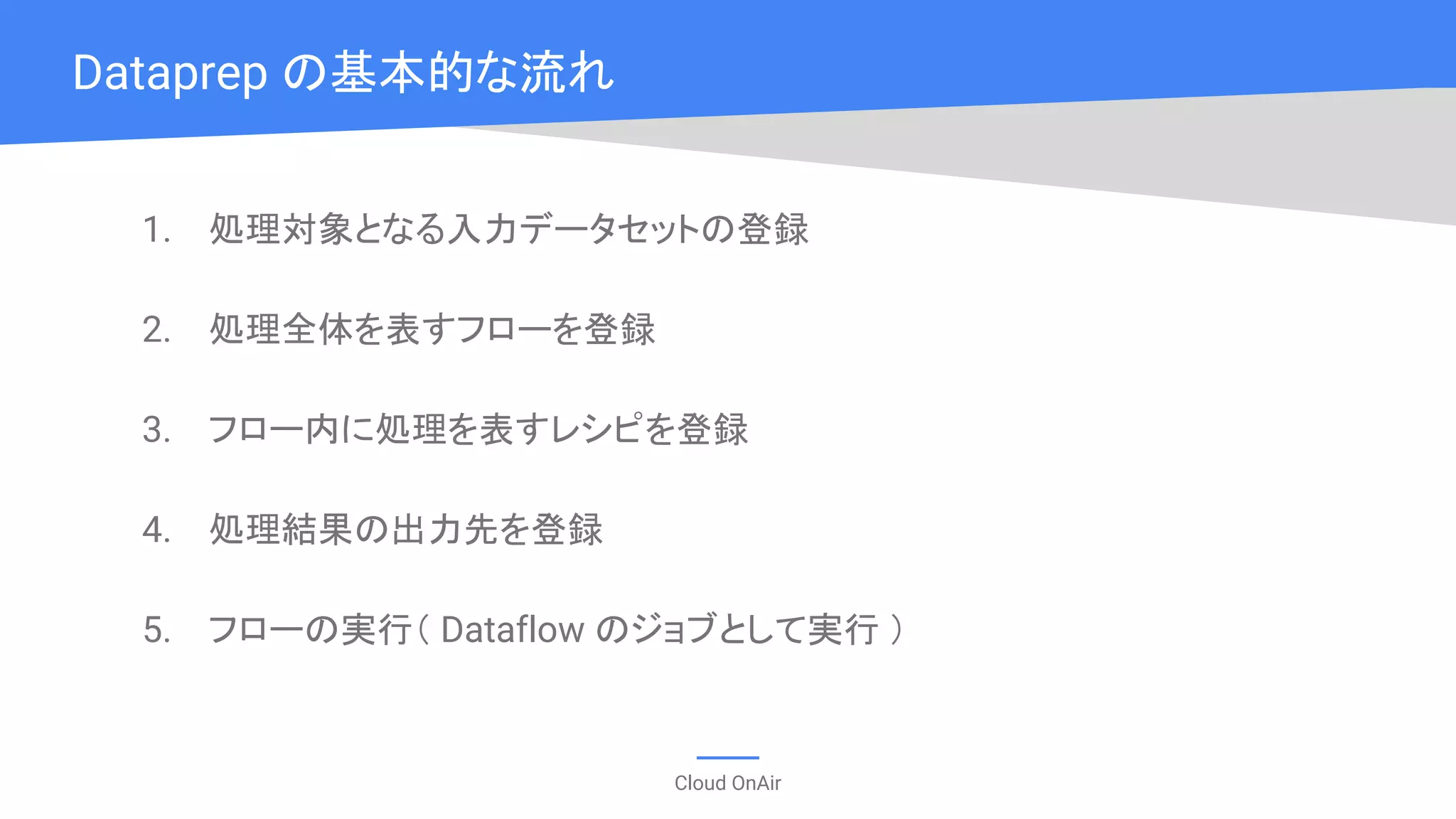 Dataprep の基本的な流れ

1. 処理対象となる入力データセットの登録

2. 処理全体を表すフローを登録

3. フロー内に処理を表すレシピを登録

4. 処理結果の出力先を登録

5. フローの実行（ Dataflow のジョブとして実行 ）

Cloud OnAir